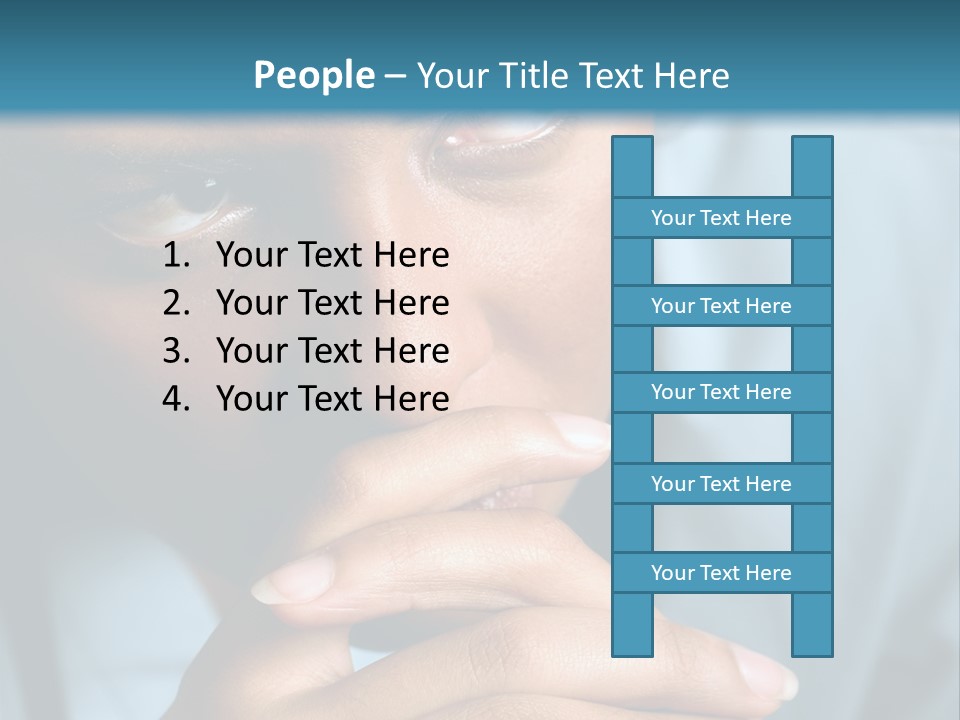 People – Your Title Text Here

1. Your Text Here
2. Your Text Here
3. Your Text Here
4. Your Text Here

Your Text Here

Your Text Here

Your Text Here

Your Text Here

Your Text Here